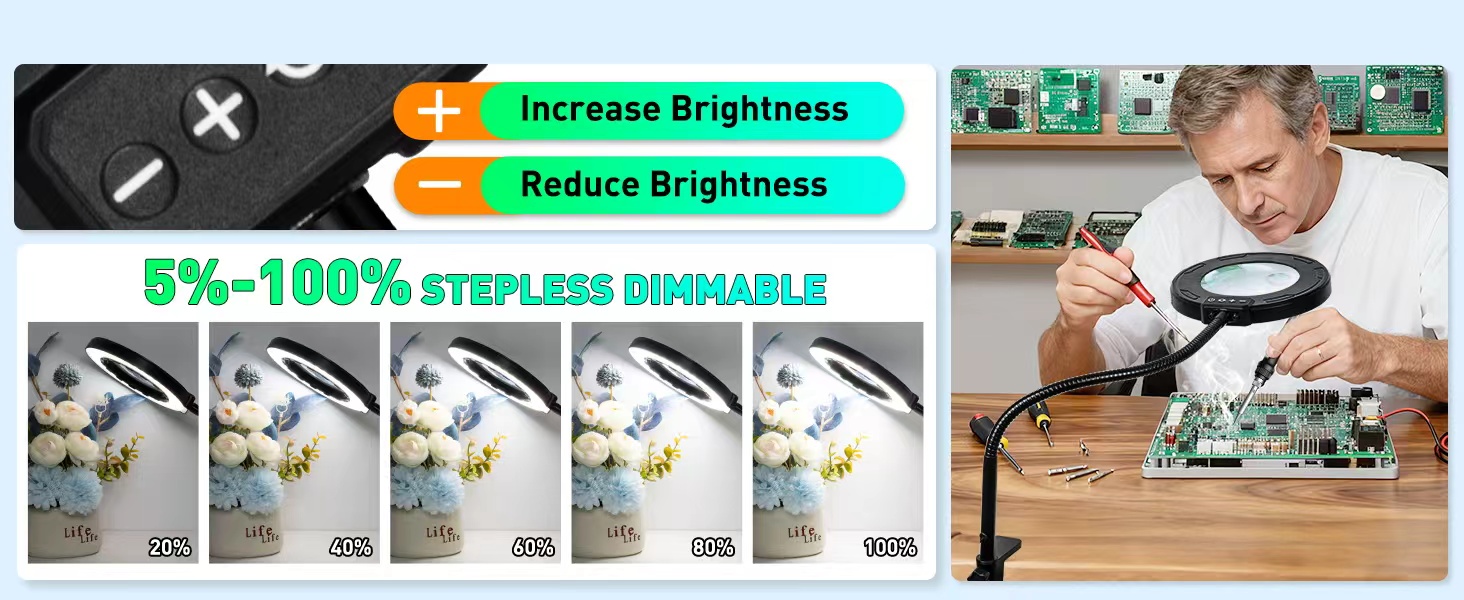 + Increase Brightness
− Reduce Brightness

5%-100% STEPLESS DIMMABLE

Life Life 20%
Life Life 40%
Life Life 60%
Life Life 80%
Life Life 100%